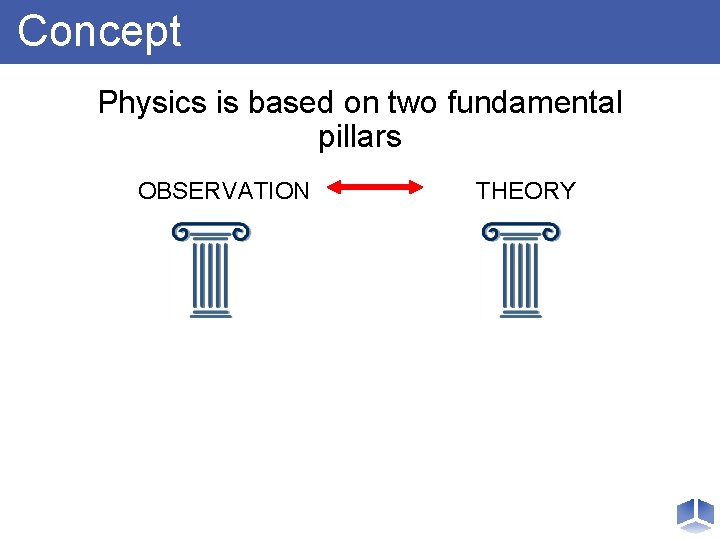 Concept

Physics is based on two fundamental pillars

OBSERVATION

THEORY